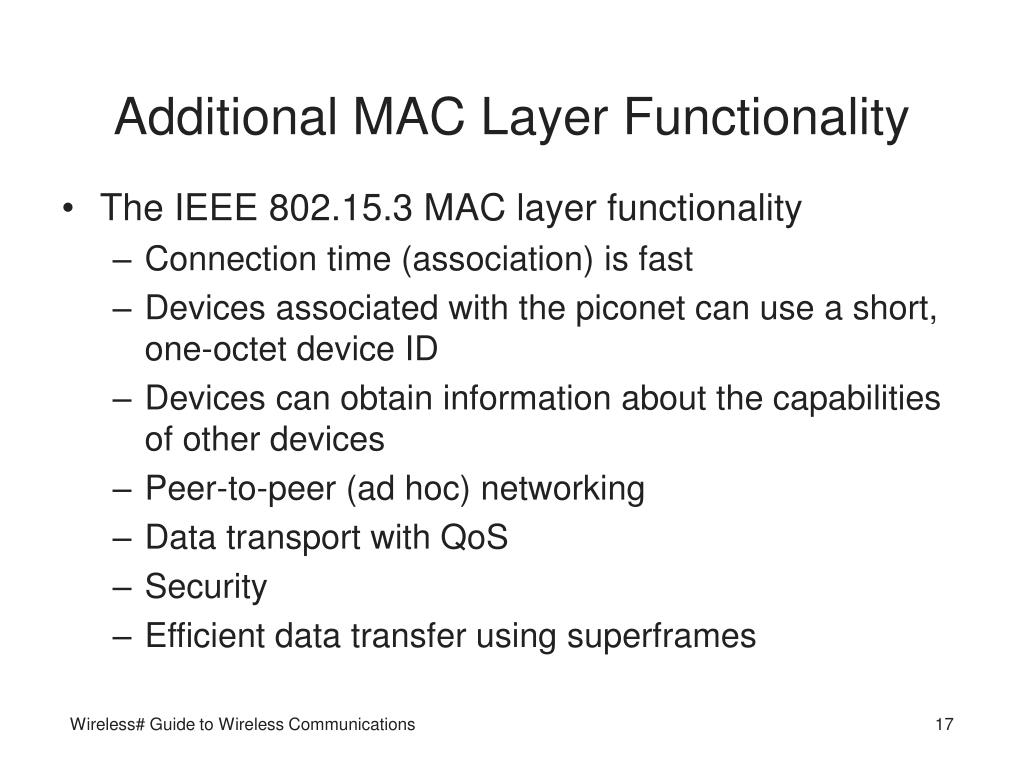 Additional MAC Layer Functionality

• The IEEE 802.15.3 MAC layer functionality
– Connection time (association) is fast
– Devices associated with the piconet can use a short, one-octet device ID
– Devices can obtain information about the capabilities of other devices
– Peer-to-peer (ad hoc) networking
– Data transport with QoS
– Security
– Efficient data transfer using superframes

Wireless# Guide to Wireless Communications

17